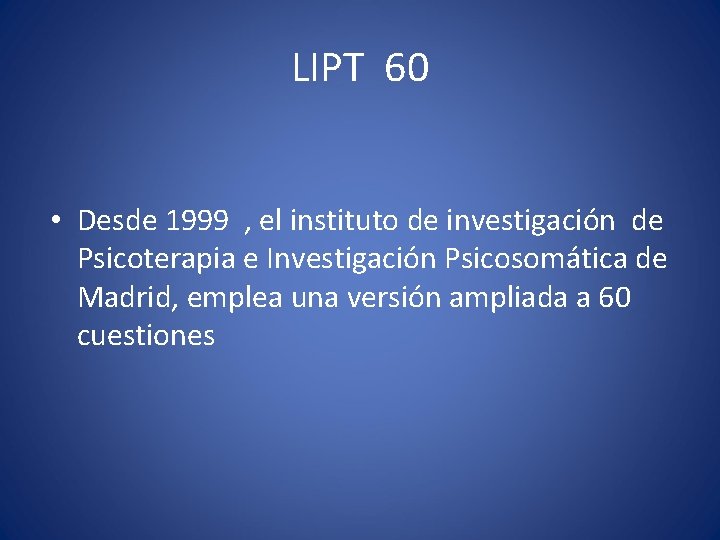 LIPT 60

• Desde 1999 , el instituto de investigación de Psicoterapia e Investigación Psicosomática de Madrid, emplea una versión ampliada a 60 cuestiones